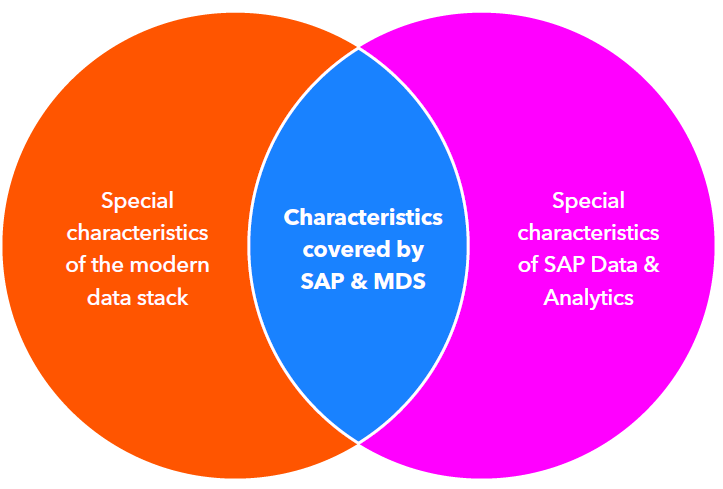 Special characteristics of the modern data stack

Characteristics covered by SAP & MDS

Special characteristics of SAP Data & Analytics